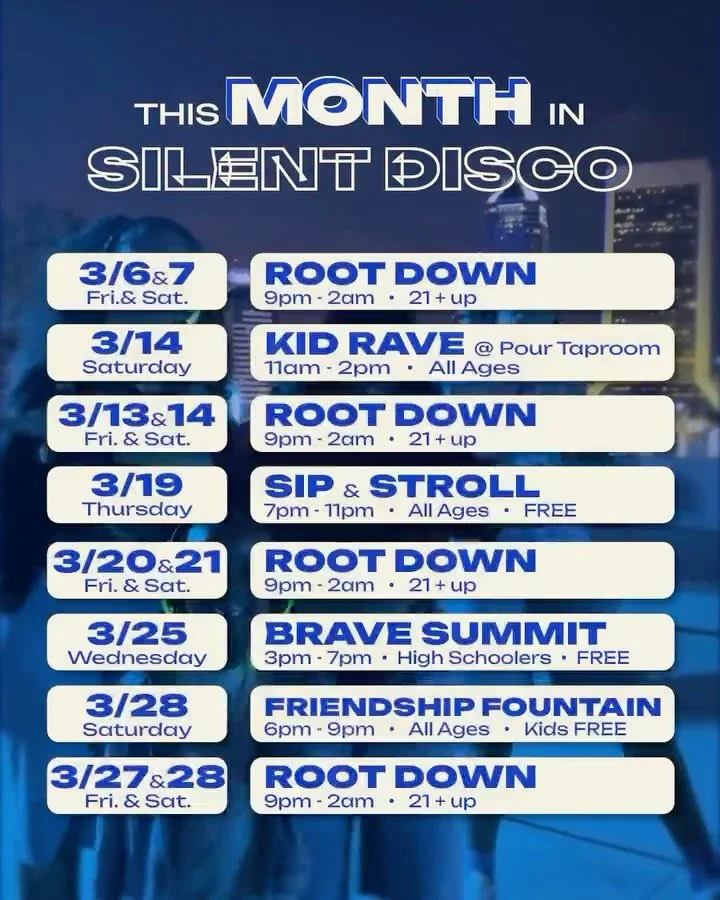 THIS MONTH IN
SILENT DISCO

3/6&7
Fri.& Sat.

ROOT DOWN
9pm - 2am • 21 + up

3/14
Saturday

KID RAVE @ Pour Taproom
11am - 2pm • All Ages

3/13&14
Fri. & Sat.

ROOT DOWN
9pm - 2am • 21 + up

3/19
Thursday

SIP & STROLL
7pm - 11pm • All Ages • FREE

3/20&21
Fri. & Sat.

ROOT DOWN
9pm - 2am • 21 + up

3/25
Wednesday

BRAVE SUMMIT
3pm - 7pm • High Schoolers • FREE

3/28
Saturday

FRIENDSHIP FOUNTAIN
6pm - 9pm • All Ages • Kids FREE

3/27&28
Fri. & Sat.

ROOT DOWN
9pm - 2am • 21 + up